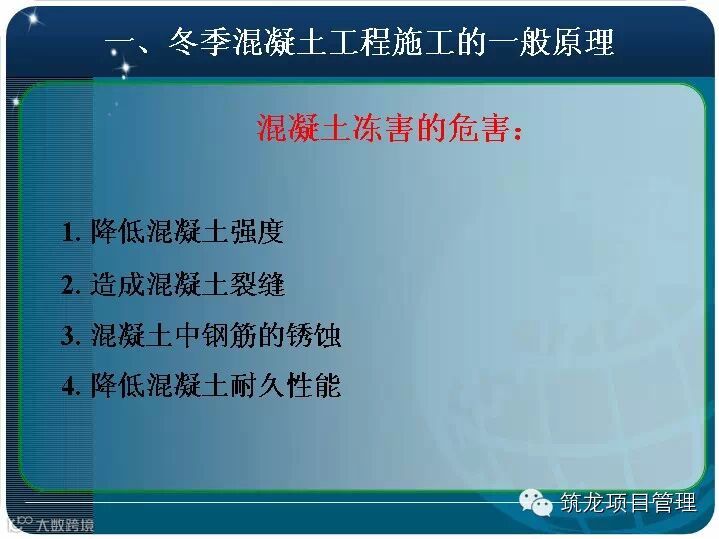 一、冬季混凝土工程施工的一般原理

混凝土冻害的危害：

1. 降低混凝土强度

2. 造成混凝土裂缝

3. 混凝土中钢筋的锈蚀

4. 降低混凝土耐久性能

筑龙项目管理

大数跨境